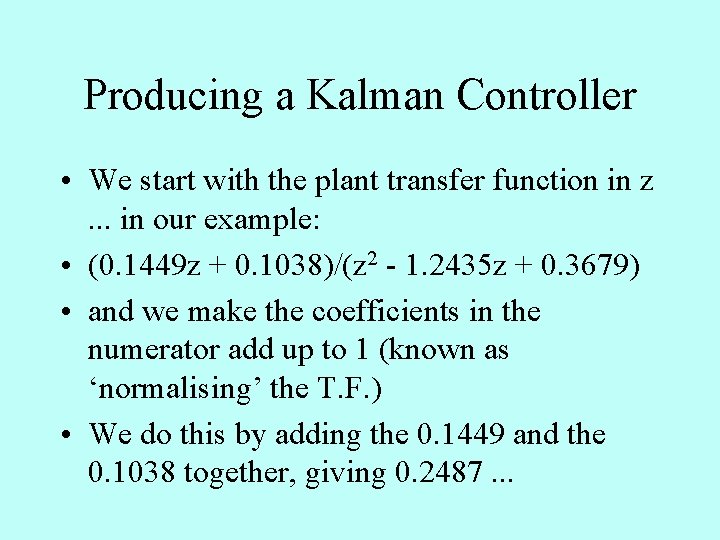 Producing a Kalman Controller

• We start with the plant transfer function in z ... in our example:

• $(0.1449z + 0.1038)/(z^2 - 1.2435z + 0.3679)$

• and we make the coefficients in the numerator add up to 1 (known as ‘normalising’ the T.F.)

• We do this by adding the 0.1449 and the 0.1038 together, giving 0.2487 ...